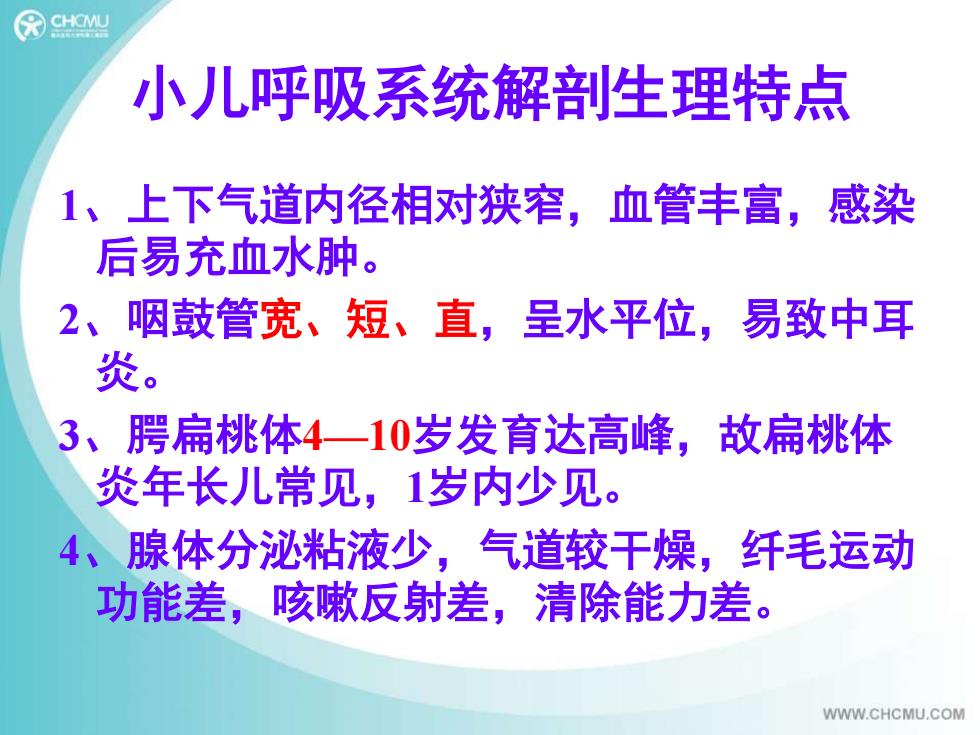 CHCMU

小儿呼吸系统解剖生理特点

1、上下气道内径相对狭窄，血管丰富，感染后易充血水肿。

2、咽鼓管宽、短、直，呈水平位，易致中耳炎。

3、腭扁桃体4—10岁发育达高峰，故扁桃体炎年长儿常见，1岁内少见。

4、腺体分泌粘液少，气道较干燥，纤毛运动功能差，咳嗽反射差，清除能力差。

WWW.CHCMU.COM